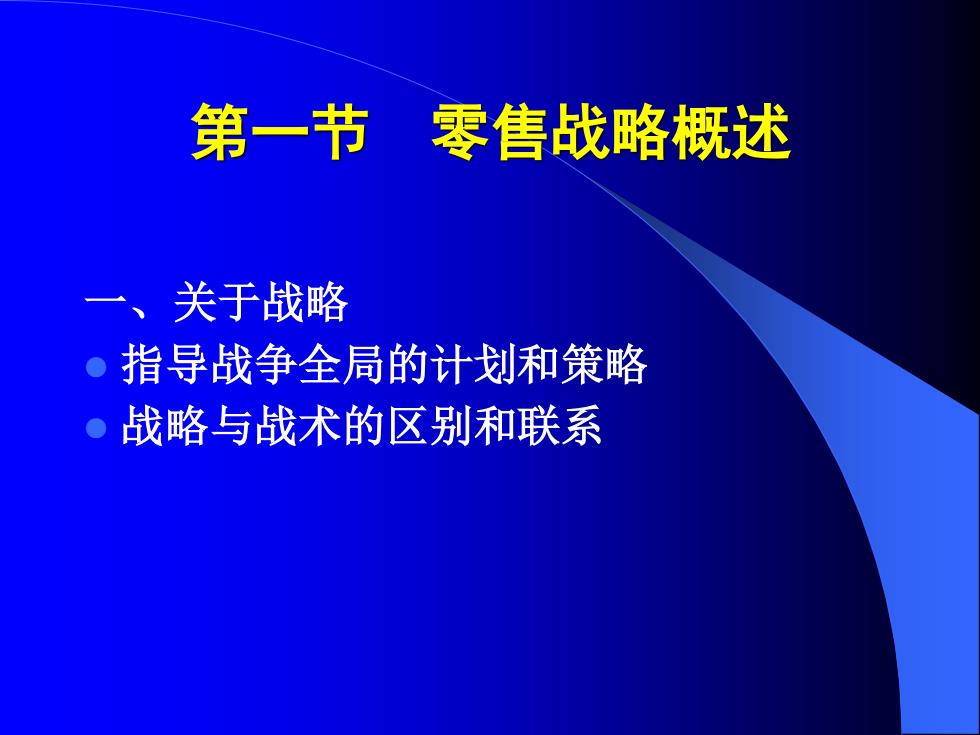 第一节　零售战略概述

一、关于战略

- 指导战争全局的计划和策略
- 战略与战术的区别和联系